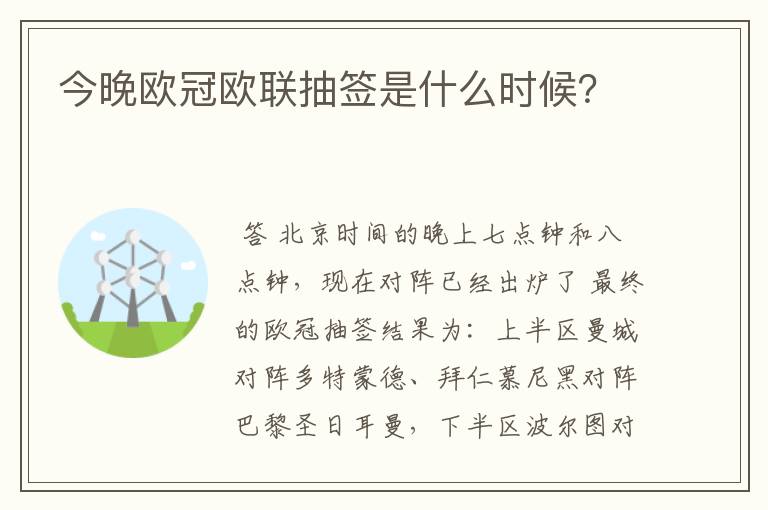 今晚欧冠欧联抽签是什么时候?

答 北京时间的晚上七点钟和八点钟，现在对阵已经出炉了 最终的欧冠抽签结果为：上半区曼城对阵多特蒙德、拜仁慕尼黑对阵巴黎圣日耳曼，下半区波尔图对